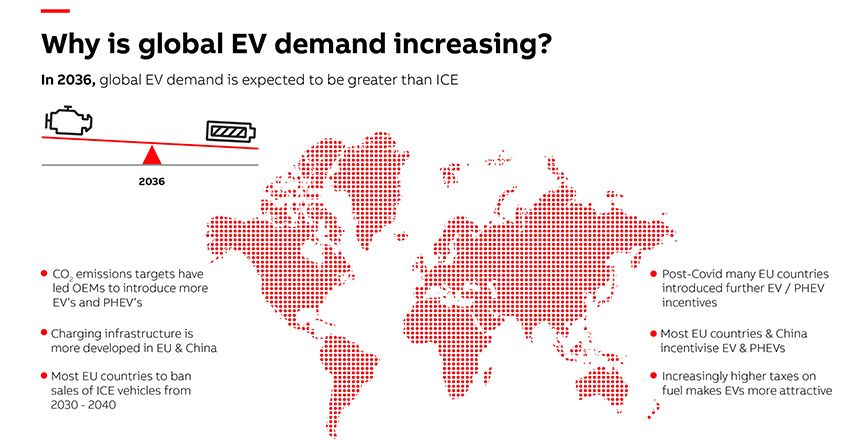 Why is global EV demand increasing?

In 2036, global EV demand is expected to be greater than ICE

2036

- $CO_2$ emissions targets have led OEMs to introduce more EV's and PHEV's

- Charging infrastructure is more developed in EU & China

- Most EU countries to ban sales of ICE vehicles from 2030 - 2040

- Post-Covid many EU countries introduced further EV / PHEV incentives

- Most EU countries & China incentivise EV & PHEVs

- Increasingly higher taxes on fuel makes EVs more attractive